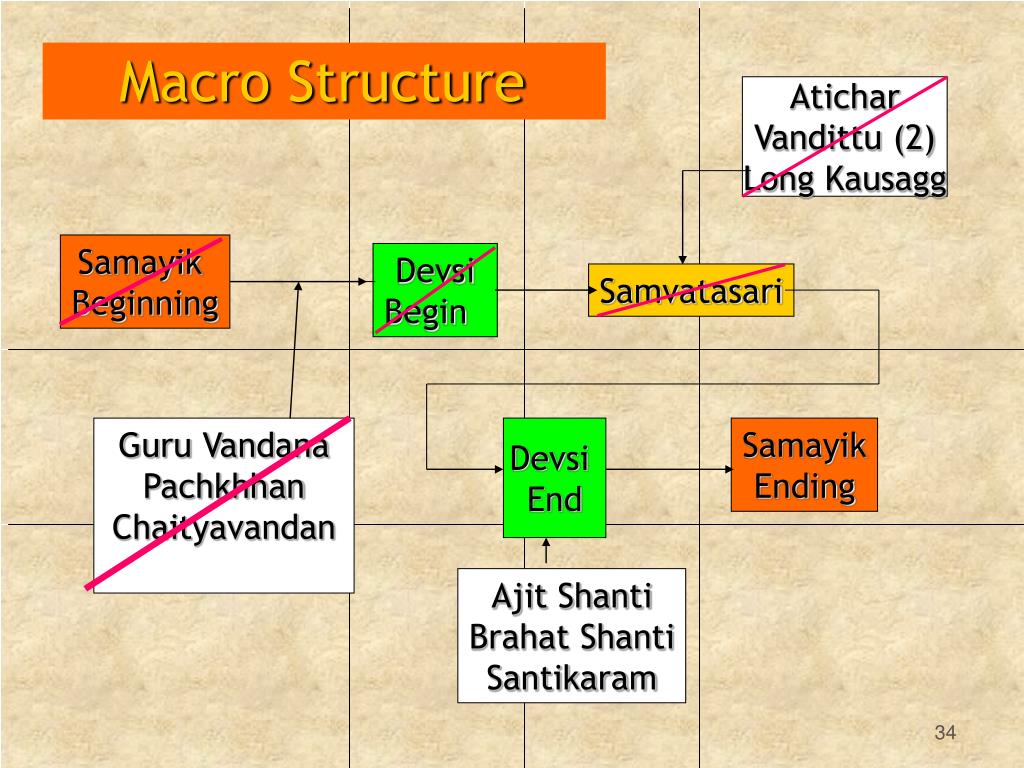 Macro Structure

Atichar
Vandittu (2)
Long Kausagg

Samayik
Beginning

Devsi
Begin

Samvatasari

Guru Vandana
Pachkhhan
Chaityavandan

Devsi
End

Samayik
Ending

Ajit Shanti
Brahat Shanti
Santikaram

34